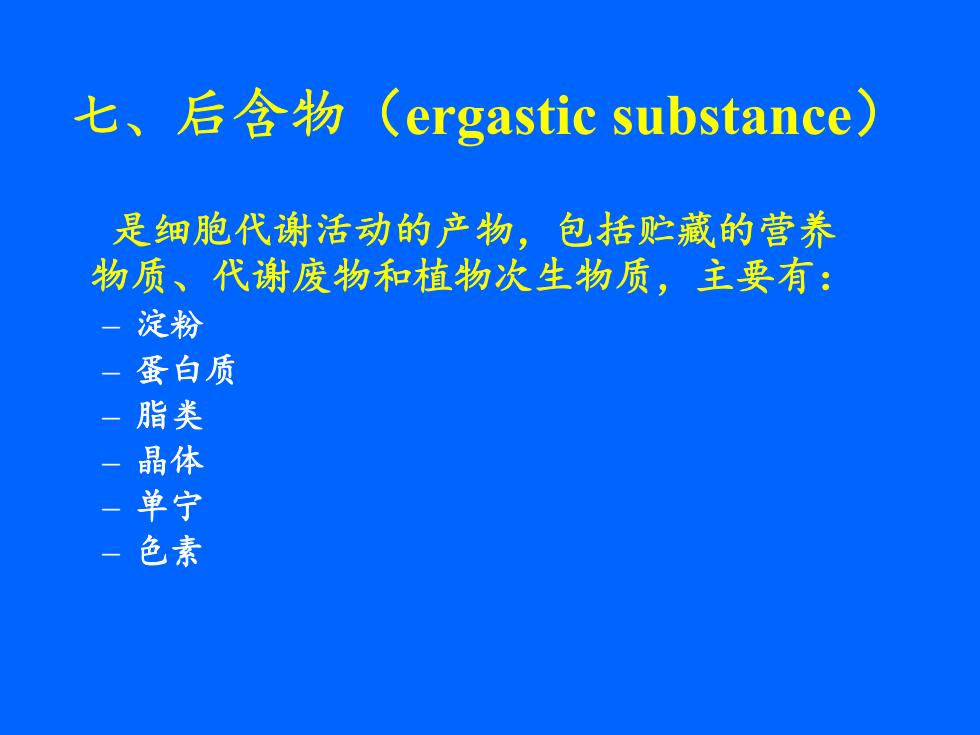 七、后含物（ergastic substance）

是细胞代谢活动的产物，包括贮藏的营养物质、代谢废物和植物次生物质，主要有：

– 淀粉
– 蛋白质
– 脂类
– 晶体
– 单宁
– 色素